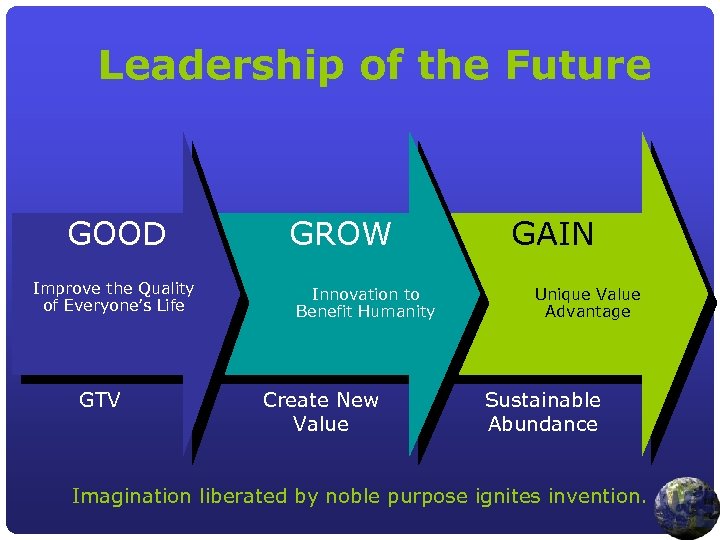 Leadership of the Future

GOOD

Improve the Quality of Everyone's Life

GTV

GROW

Innovation to Benefit Humanity

Create New Value

GAIN

Unique Value Advantage

Sustainable Abundance

Imagination liberated by noble purpose ignites invention.